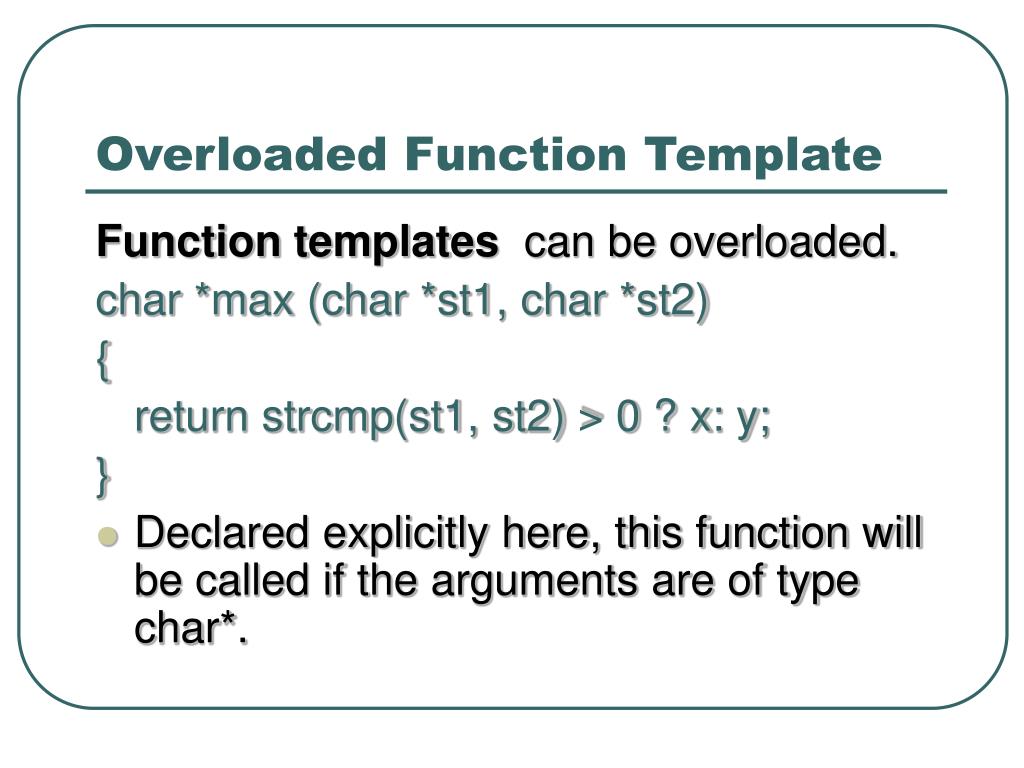 Overloaded Function Template

Function templates can be overloaded.

char *max (char *st1, char *st2)
{
return strcmp(st1, st2) > 0 ? x: y;
}

Declared explicitly here, this function will be called if the arguments are of type char*.